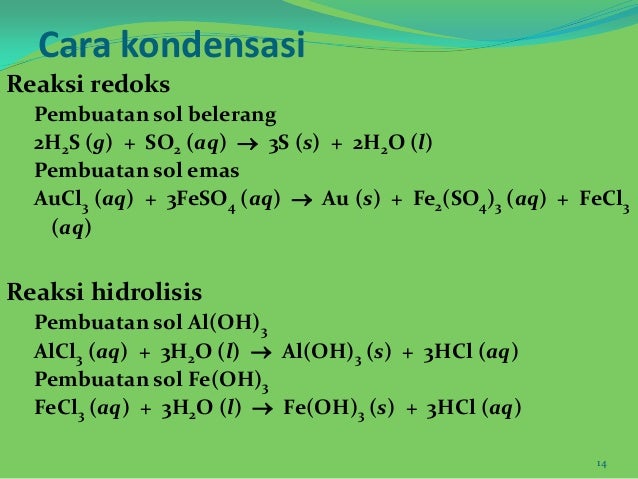 Cara kondensasi

Reaksi redoks

Pembuatan sol belerang

$2H_2S\ (g) + SO_2\ (aq) \rightarrow 3S\ (s) + 2H_2O\ (l)$

Pembuatan sol emas

$AuCl_3\ (aq) + 3FeSO_4\ (aq) \rightarrow Au\ (s) + Fe_2(SO_4)_3\ (aq) + FeCl_3\ (aq)$

Reaksi hidrolisis

Pembuatan sol $Al(OH)_3$

$AlCl_3\ (aq) + 3H_2O\ (l) \rightarrow Al(OH)_3\ (s) + 3HCl\ (aq)$

Pembuatan sol $Fe(OH)_3$

$FeCl_3\ (aq) + 3H_2O\ (l) \rightarrow Fe(OH)_3\ (s) + 3HCl\ (aq)$

14